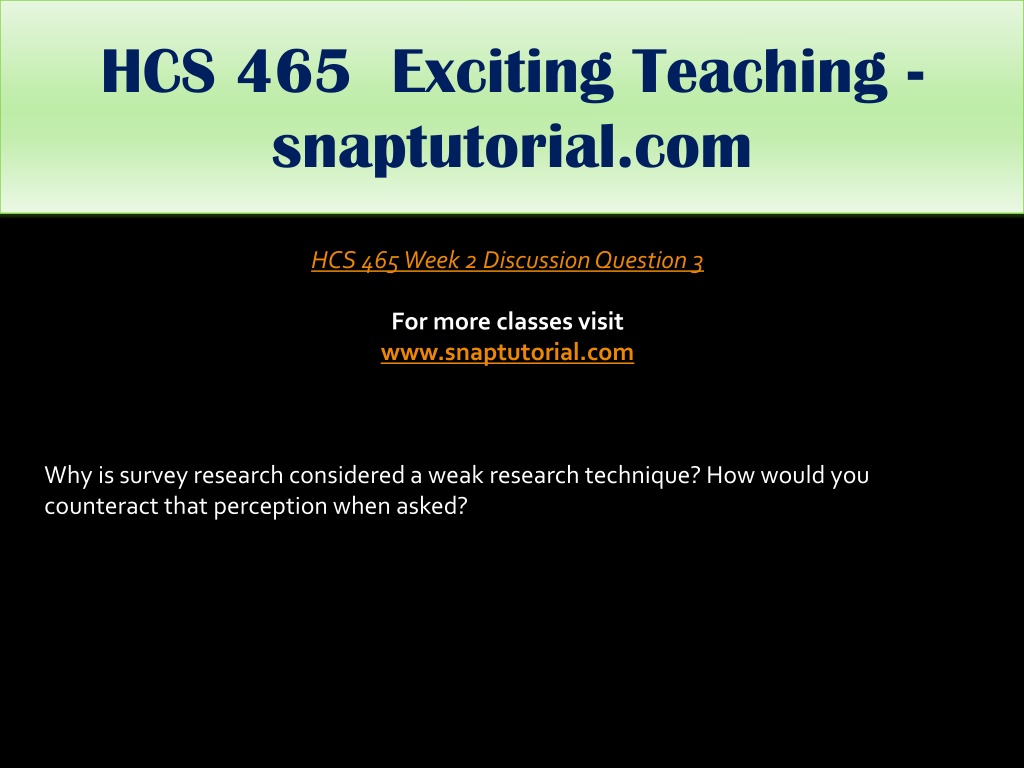 HCS 465 Exciting Teaching - snaptutorial.com

HCS 465 Week 2 Discussion Question 3

For more classes visit
www.snaptutorial.com

Why is survey research considered a weak research technique? How would you counteract that perception when asked?